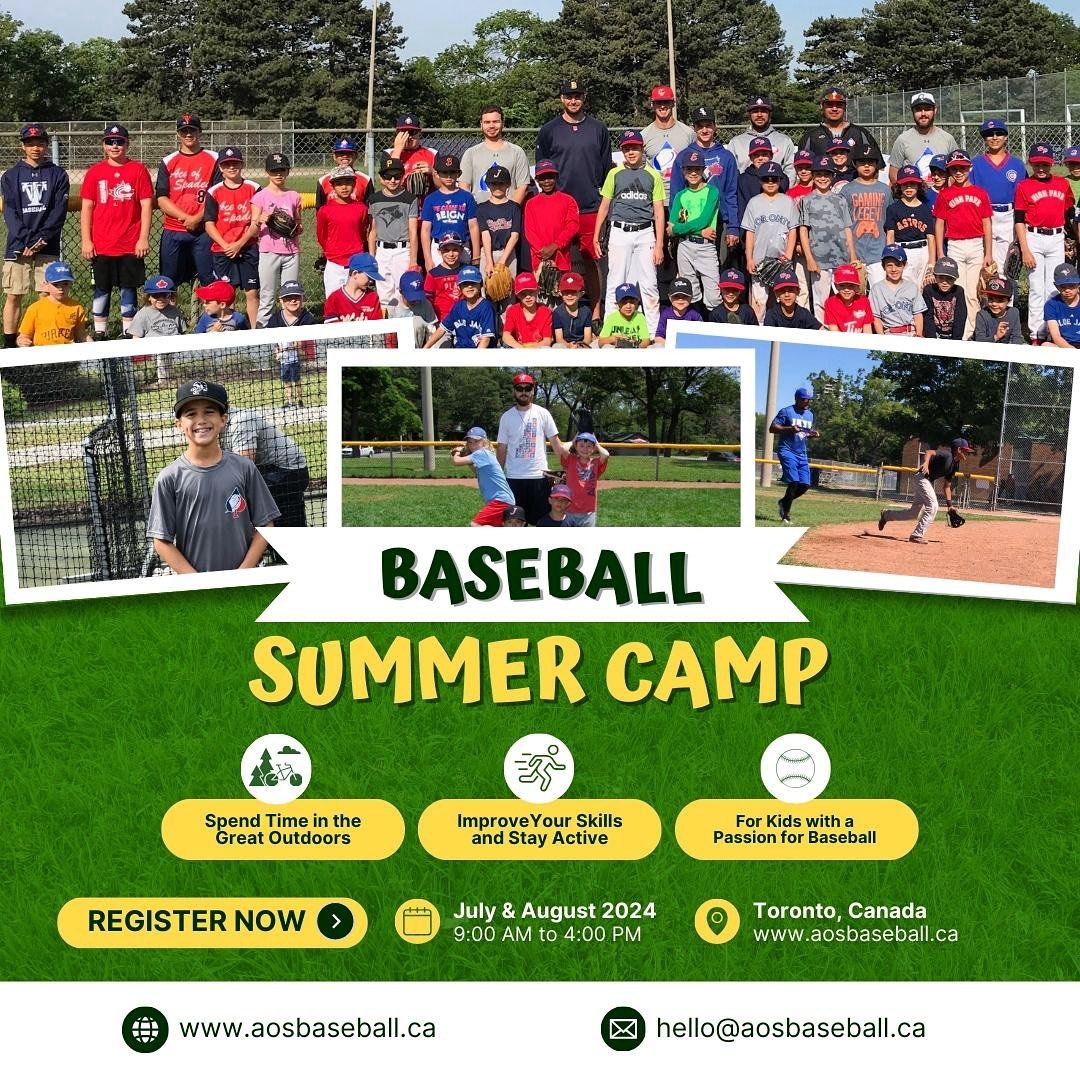 BASEBALL

SUMMER CAMP

Spend Time in the Great Outdoors

ImproveYour Skills and Stay Active

For Kids with a Passion for Baseball

REGISTER NOW

July & August 2024
9:00 AM to 4:00 PM

Toronto, Canada
www.aosbaseball.ca

www.aosbaseball.ca

hello@aosbaseball.ca